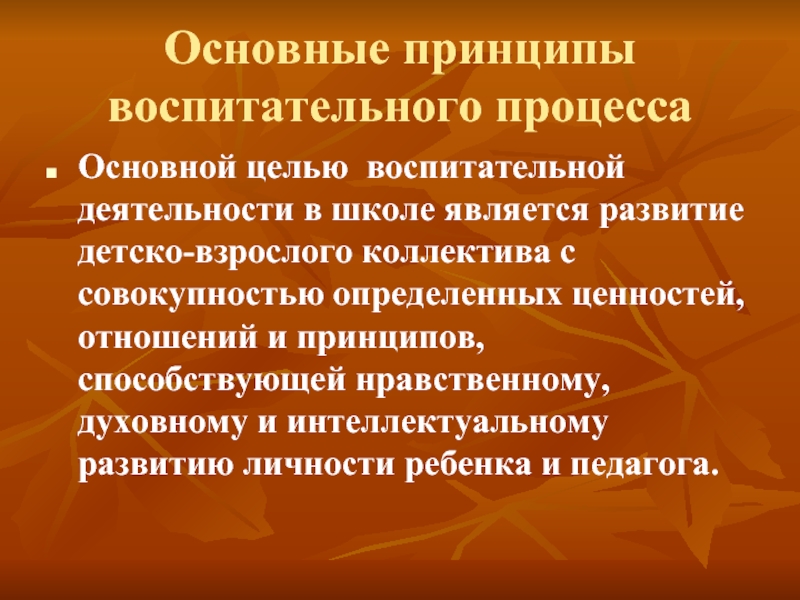 Основные принципы воспитательного процесса

Основной целью воспитательной деятельности в школе является развитие детско-взрослого коллектива с совокупностью определенных ценностей, отношений и принципов, способствующей нравственному, духовному и интеллектуальному развитию личности ребенка и педагога.